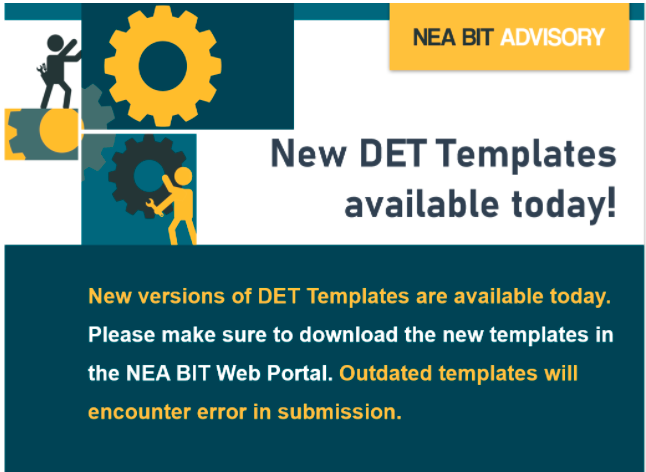 NEA BIT ADVISORY

New DET Templates available today!

New versions of DET Templates are available today. Please make sure to download the new templates in the NEA BIT Web Portal. Outdated templates will encounter error in submission.